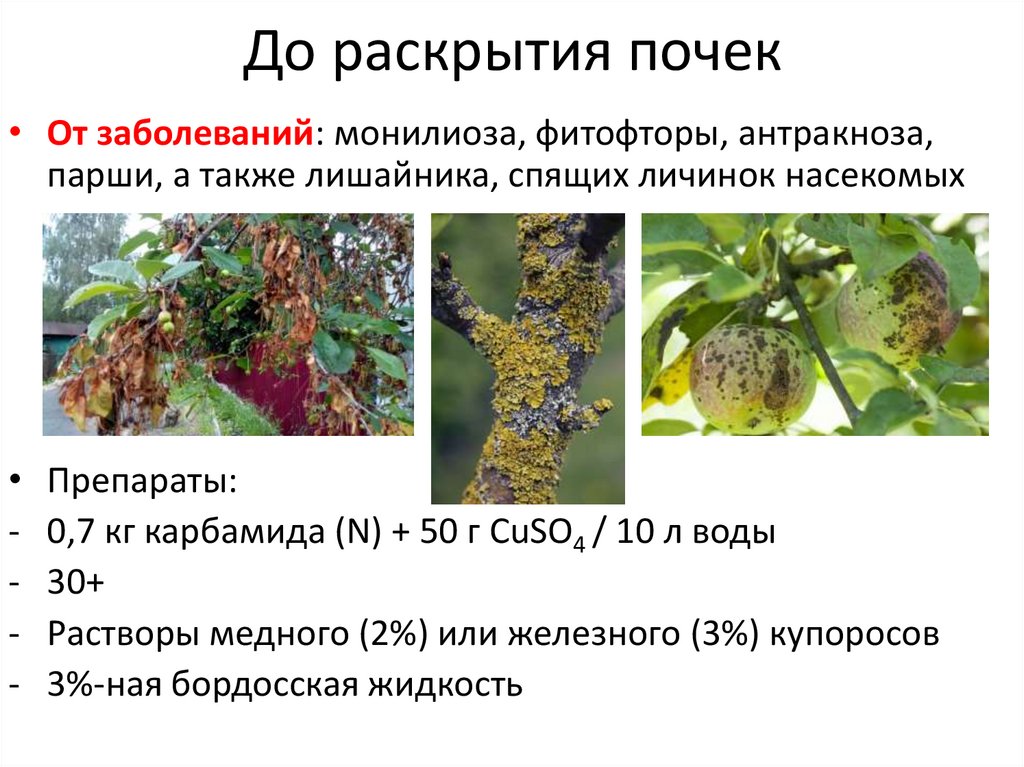 До раскрытия почек

• От заболеваний: монилиоза, фитофторы, антракноза, парши, а также лишайника, спящих личинок насекомых

• Препараты:
- 0,7 кг карбамида (N) + 50 г $CuSO_4$ / 10 л воды
- 30+
- Растворы медного (2%) или железного (3%) купоросов
- 3%-ная бордосская жидкость